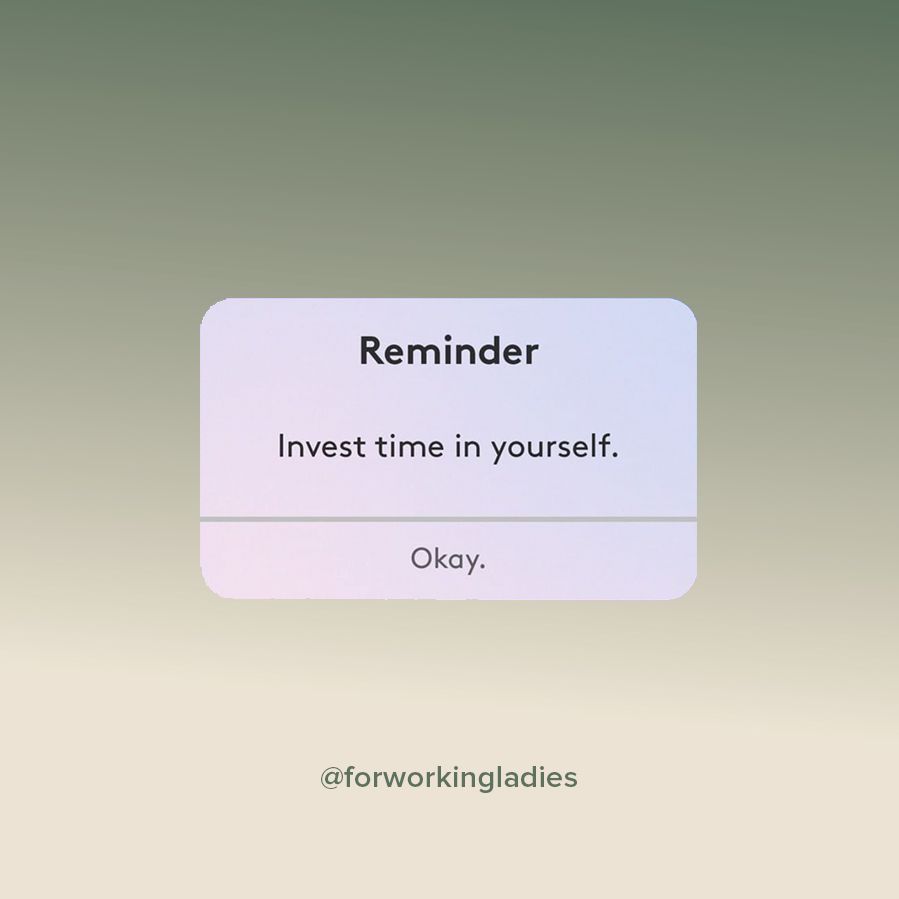 Reminder

Invest time in yourself.

Okay.

@forworkingladies